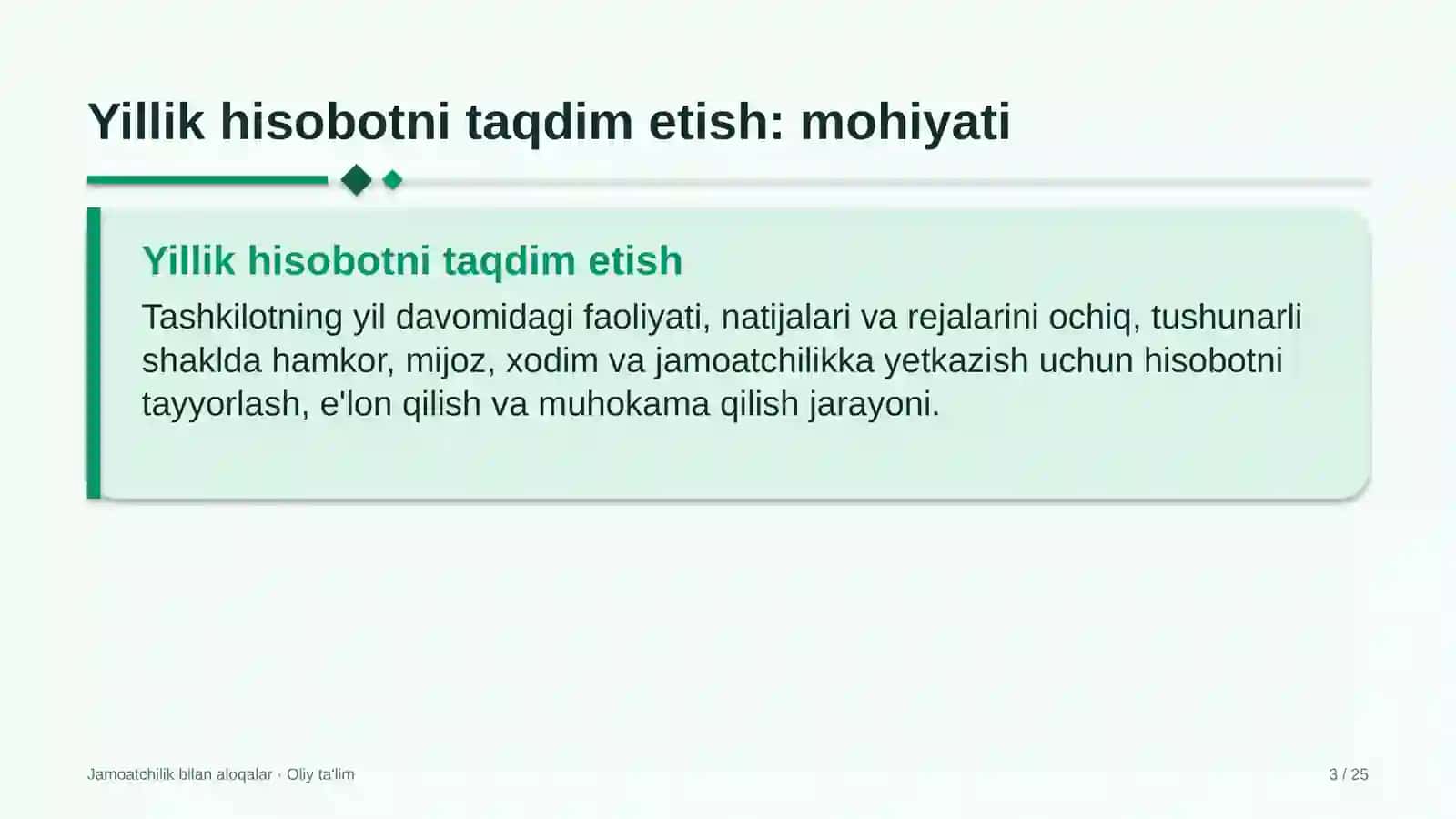 Yillik hisobotni taqdim etish: mohiyati

Yillik hisobotni taqdim etish

Tashkilotning yil davomidagi faoliyati, natijalari va rejalarini ochiq, tushunarli shaklda hamkor, mijoz, xodim va jamoatchilikka yetkazish uchun hisobotni tayyorlash, e'lon qilish va muhokama qilish jarayoni.

Jamoatchilik bilan aloqalar · Oliy ta'lim

3 / 25